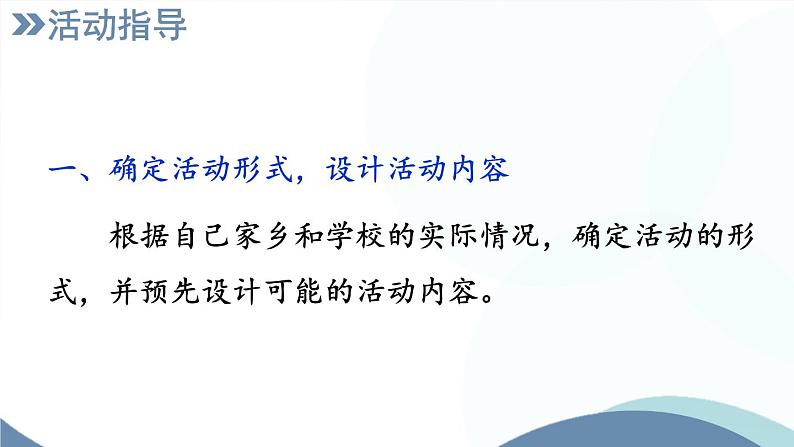 活动指导

一、确定活动形式，设计活动内容

根据自己家乡和学校的实际情况，确定活动的形式，并预先设计可能的活动内容。